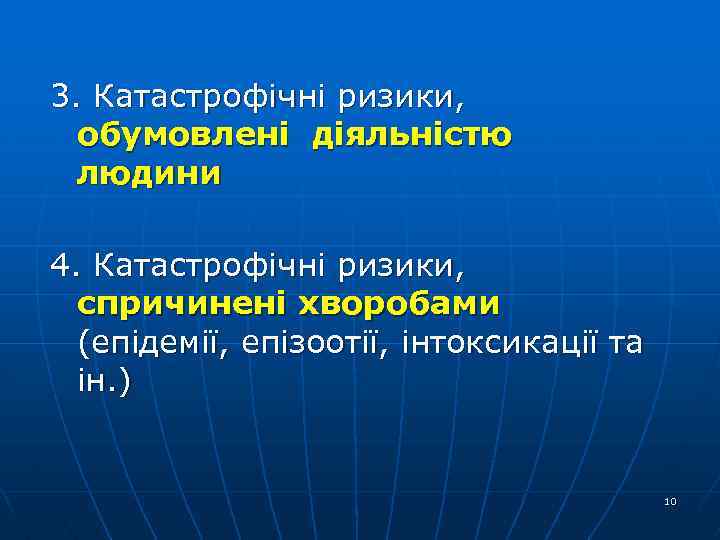 3. Катастрофічні ризики, обумовлені діяльністю людини

4. Катастрофічні ризики, спричинені хворобами (епідемії, епізоотії, інтоксикації та ін.)

10